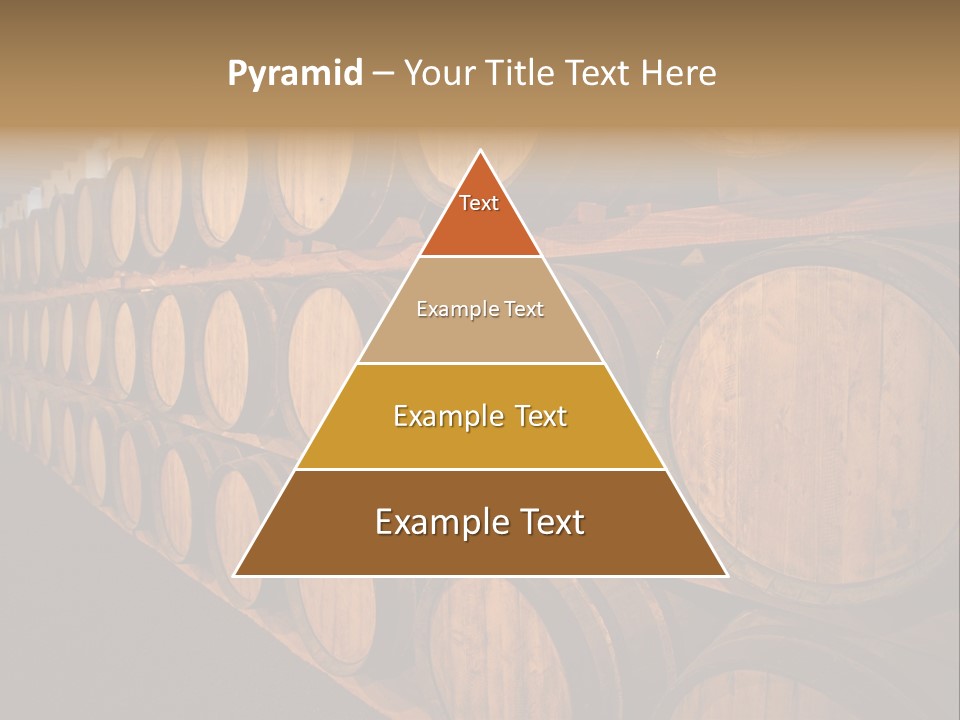 Pyramid – Your Title Text Here

Text

Example Text

Example Text

Example Text